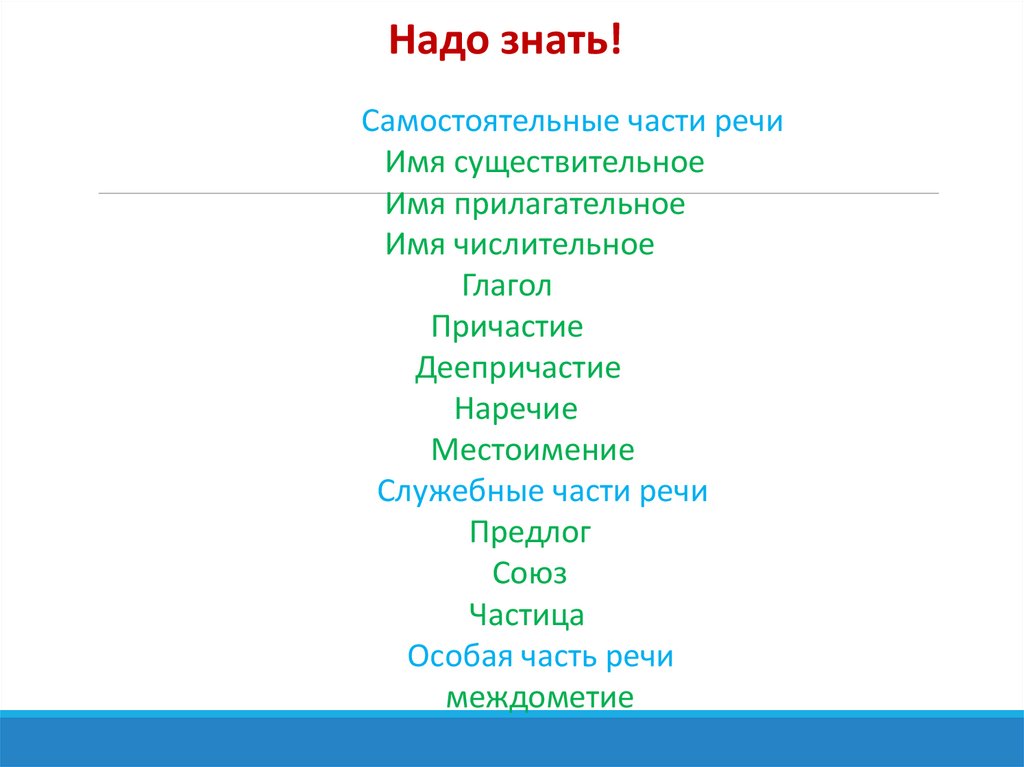 Надо знать!

Самостоятельные части речи
Имя существительное
Имя прилагательное
Имя числительное
Глагол
Причастие
Деепричастие
Наречие
Местоимение
Служебные части речи
Предлог
Союз
Частица
Особая часть речи
междометие